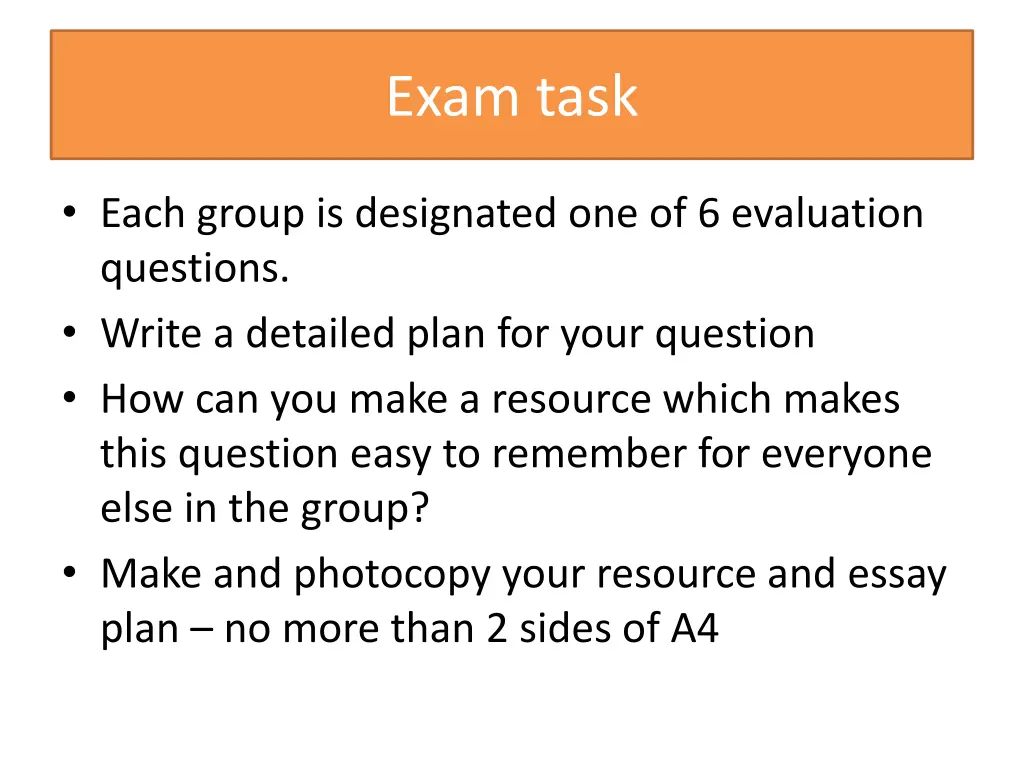 Exam task

• Each group is designated one of 6 evaluation questions.
• Write a detailed plan for your question
• How can you make a resource which makes this question easy to remember for everyone else in the group?
• Make and photocopy your resource and essay plan – no more than 2 sides of A4